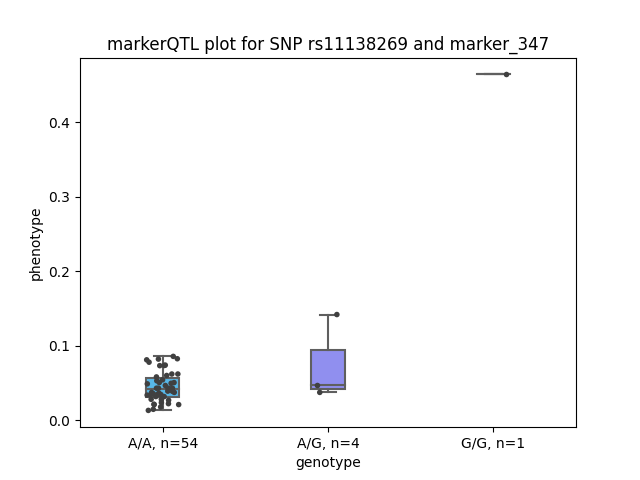 markerQTL plot for SNP rs11138269 and marker_347

phenotype

0.4
0.3
0.2
0.1
0.0

A/A, n=54
A/G, n=4
G/G, n=1

genotype